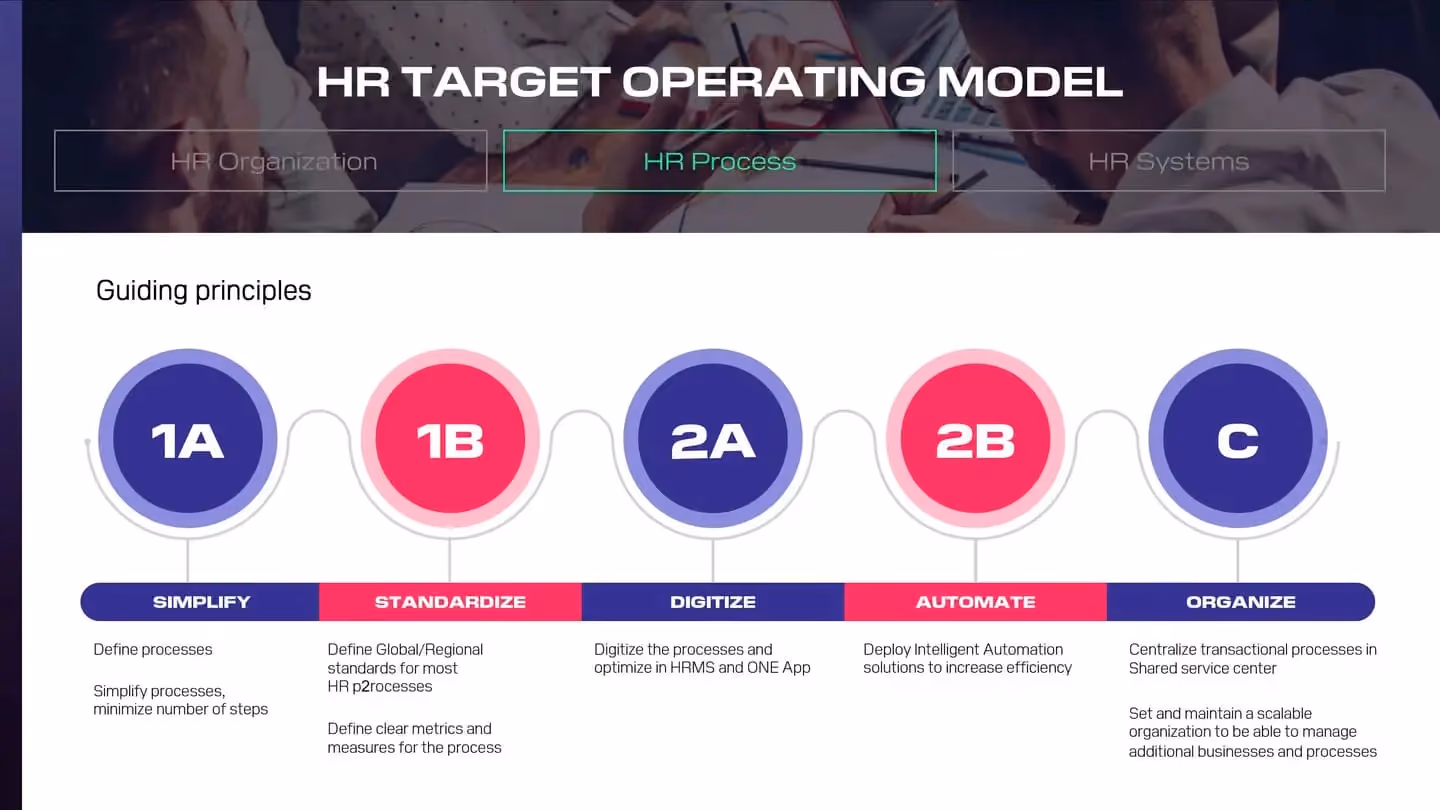 HR TARGET OPERATING MODEL

HR Organization

HR Process

HR Systems

Guiding principles

1A

1B

2A

2B

C

SIMPLIFY

STANDARDIZE

DIGITIZE

AUTOMATE

ORGANIZE

Define processes

Simplify processes, minimize number of steps

Define Global/Regional standards for most HR p2rocesses

Define clear metrics and measures for the process

Digitize the processes and optimize in HRMS and ONE App

Deploy Intelligent Automation solutions to increase efficiency

Centralize transactional processes in Shared service center

Set and maintain a scalable organization to be able to manage additional businesses and processes